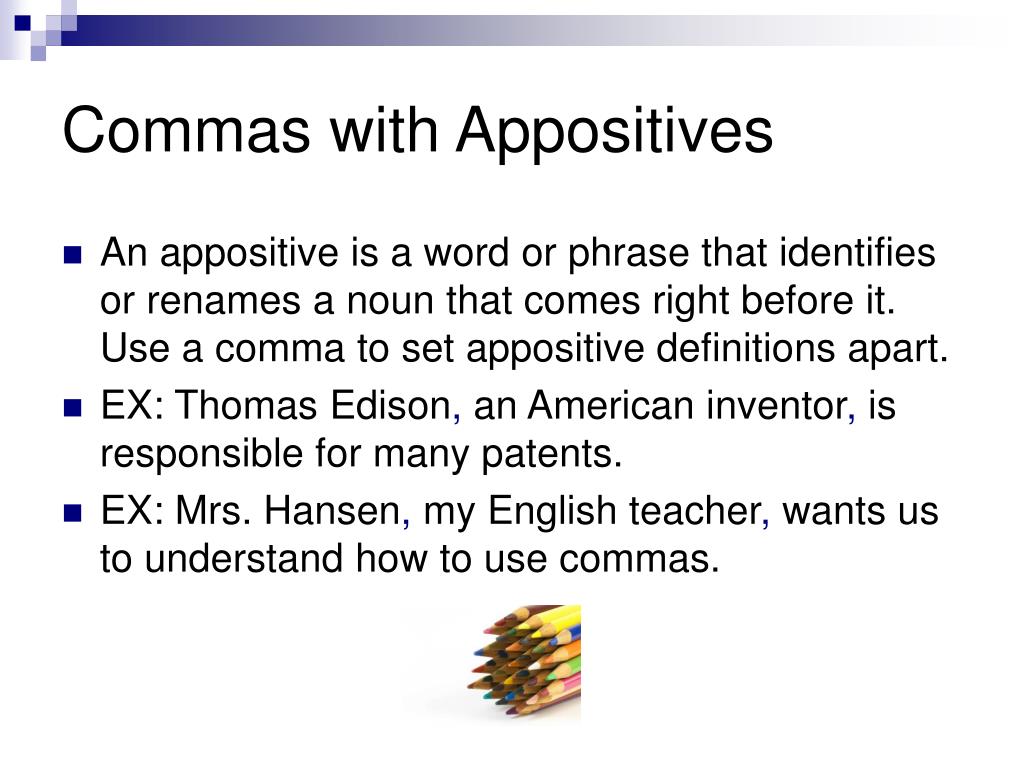 Commas with Appositives

An appositive is a word or phrase that identifies or renames a noun that comes right before it. Use a comma to set appositive definitions apart.

EX: Thomas Edison, an American inventor, is responsible for many patents.

EX: Mrs. Hansen, my English teacher, wants us to understand how to use commas.